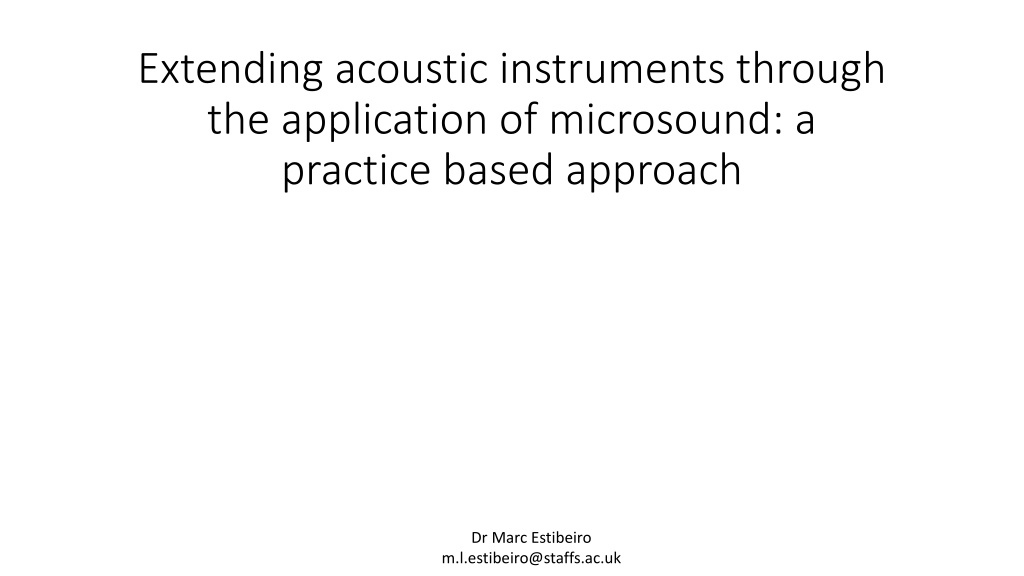 Extending acoustic instruments through the application of microsound: a practice based approach

Dr Marc Estibeiro
m.l.estibeiro@staffs.ac.uk